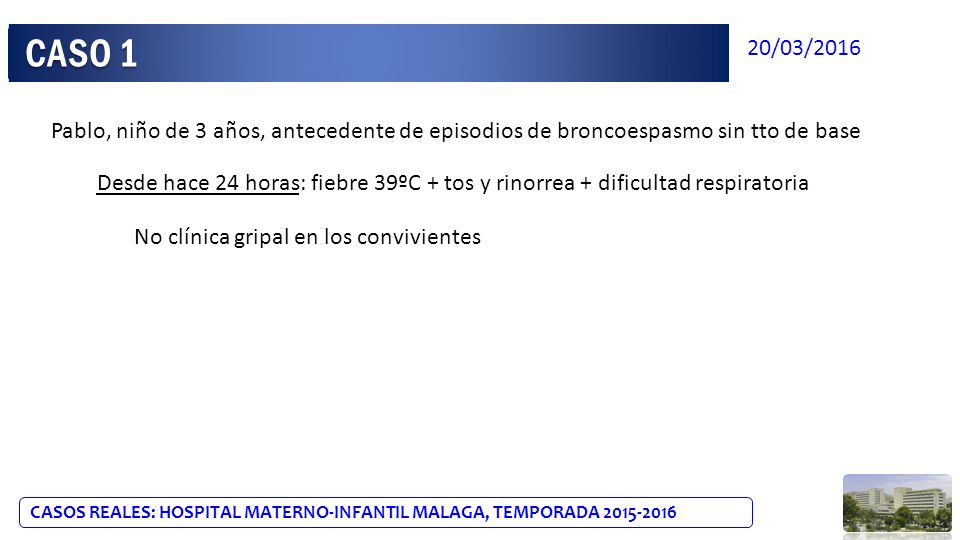 CASO 1

20/03/2016

Pablo, niño de 3 años, antecedente de episodios de broncoespasmo sin tto de base

Desde hace 24 horas: fiebre 39ºC + tos y rinorrea + dificultad respiratoria

No clínica gripal en los convivientes

CASOS REALES: HOSPITAL MATERNO-INFANTIL MALAGA, TEMPORADA 2015-2016